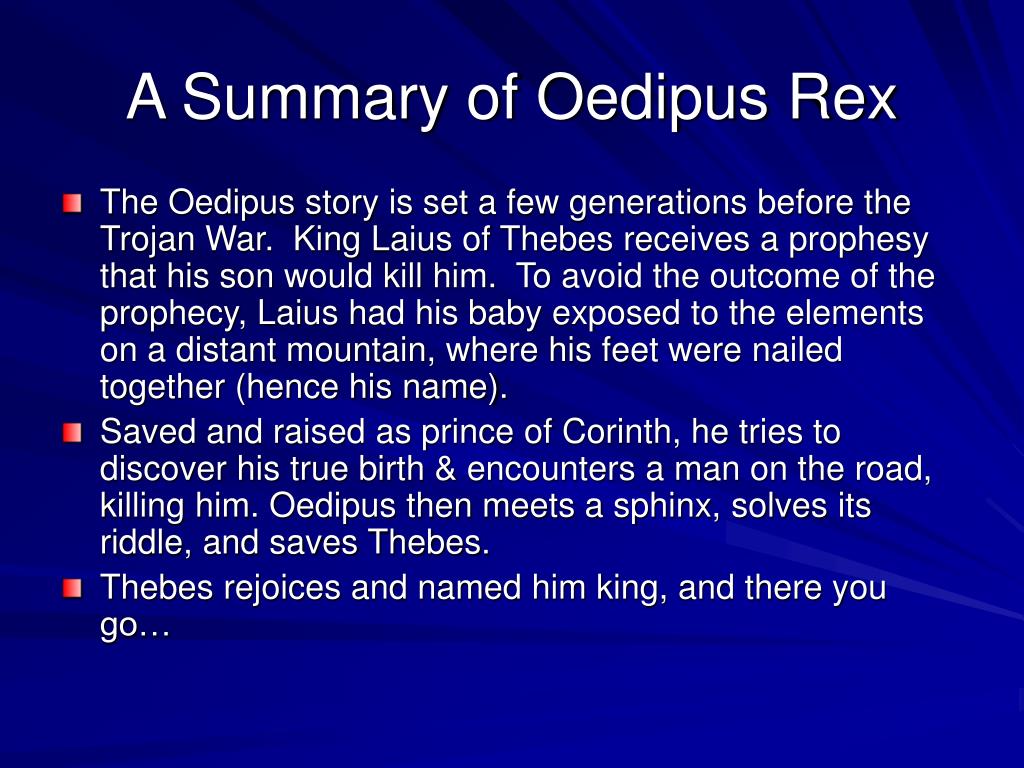 A Summary of Oedipus Rex

The Oedipus story is set a few generations before the Trojan War. King Laius of Thebes receives a prophesy that his son would kill him. To avoid the outcome of the prophecy, Laius had his baby exposed to the elements on a distant mountain, where his feet were nailed together (hence his name).

Saved and raised as prince of Corinth, he tries to discover his true birth & encounters a man on the road, killing him. Oedipus then meets a sphinx, solves its riddle, and saves Thebes.

Thebes rejoices and named him king, and there you go…